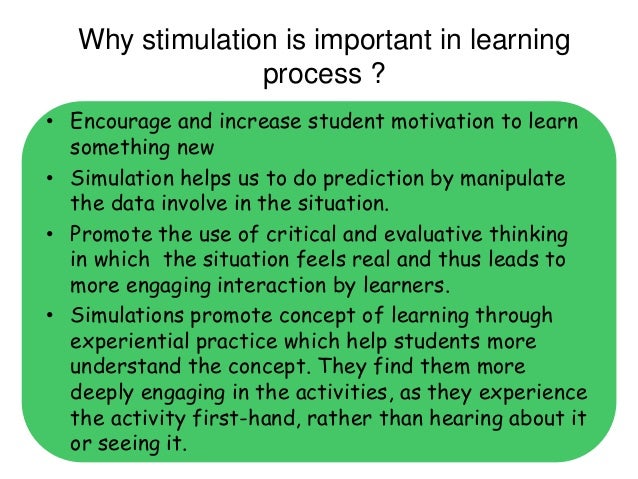 Why stimulation is important in learning process ?

• Encourage and increase student motivation to learn something new
• Simulation helps us to do prediction by manipulate the data involve in the situation.
• Promote the use of critical and evaluative thinking in which the situation feels real and thus leads to more engaging interaction by learners.
• Simulations promote concept of learning through experiential practice which help students more understand the concept. They find them more deeply engaging in the activities, as they experience the activity first-hand, rather than hearing about it or seeing it.